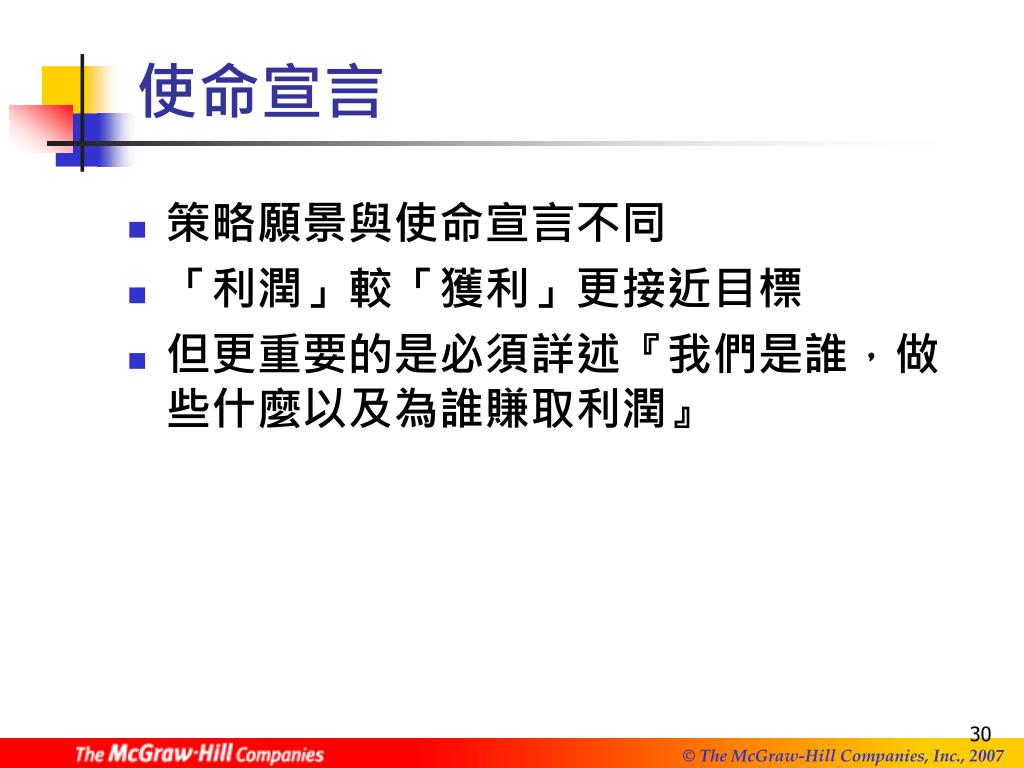 使命宣言

策略願景與使命宣言不同

「利潤」較「獲利」更接近目標

但更重要的是必須詳述『我們是誰，做些什麼以及為誰賺取利潤』

30

The McGraw·Hill Companies

© The McGraw-Hill Companies, Inc., 2007